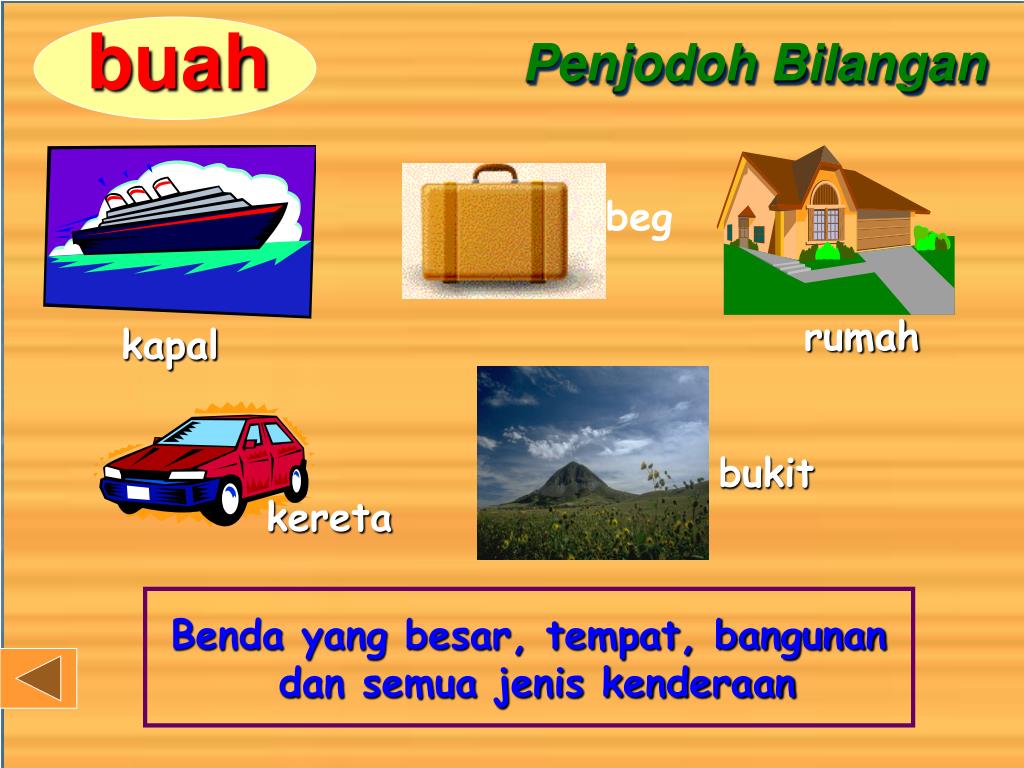 buah

Penjodoh Bilangan

beg

kapal

rumah

bukit

kereta

Benda yang besar, tempat, bangunan dan semua jenis kenderaan